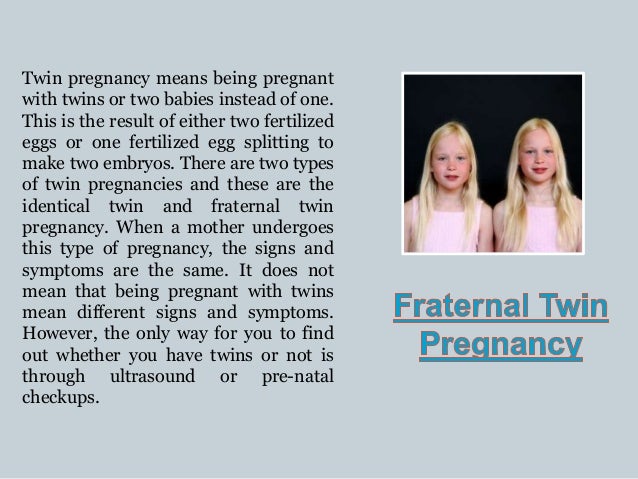 Twin pregnancy means being pregnant with twins or two babies instead of one. This is the result of either two fertilized eggs or one fertilized egg splitting to make two embryos. There are two types of twin pregnancies and these are the identical twin and fraternal twin pregnancy. When a mother undergoes this type of pregnancy, the signs and symptoms are the same. It does not mean that being pregnant with twins mean different signs and symptoms. However, the only way for you to find out whether you have twins or not is through ultrasound or pre-natal checkups.

Fraternal Twin Pregnancy